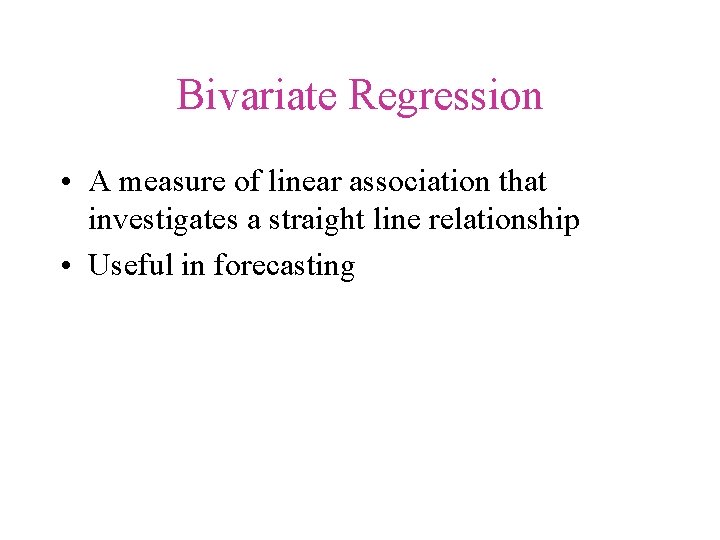 Bivariate Regression

• A measure of linear association that investigates a straight line relationship
• Useful in forecasting